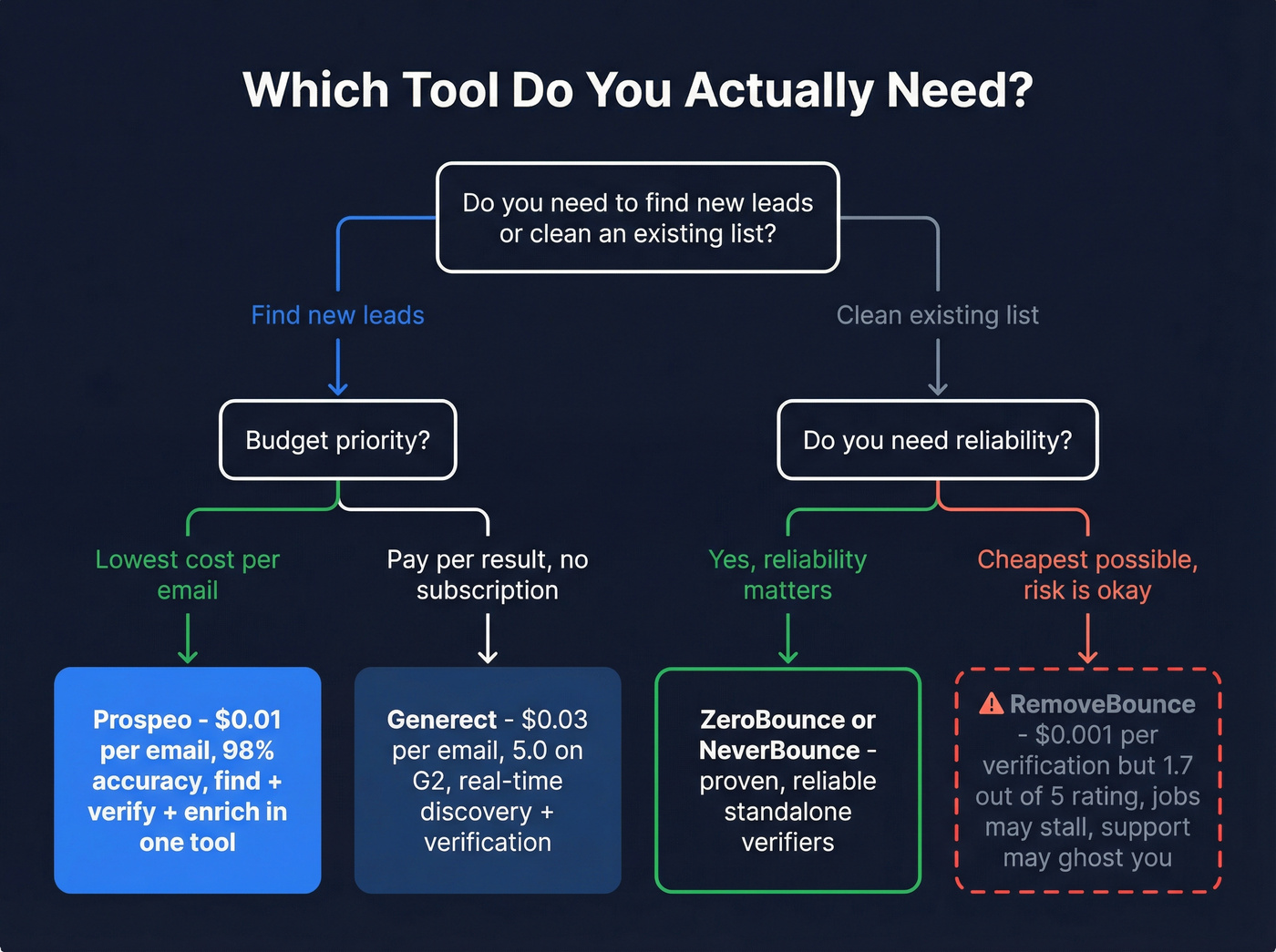 Which Tool Do You Actually Need?

Do you need to find new leads or clean an existing list?

Find new leads

Clean existing list

Budget priority?

Do you need reliability?

Lowest cost per email

Pay per result, no subscription

Yes, reliability matters

Cheapest possible, risk is okay

Prospeo - $0.01 per email, 98% accuracy, find + verify + enrich in one tool

Generect - $0.03 per email, 5.0 on G2, real-time discovery + verification

ZeroBounce or NeverBounce - proven, reliable standalone verifiers

RemoveBounce - $0.001 per verification but 1.7 out of 5 rating, jobs may stall, support may ghost you